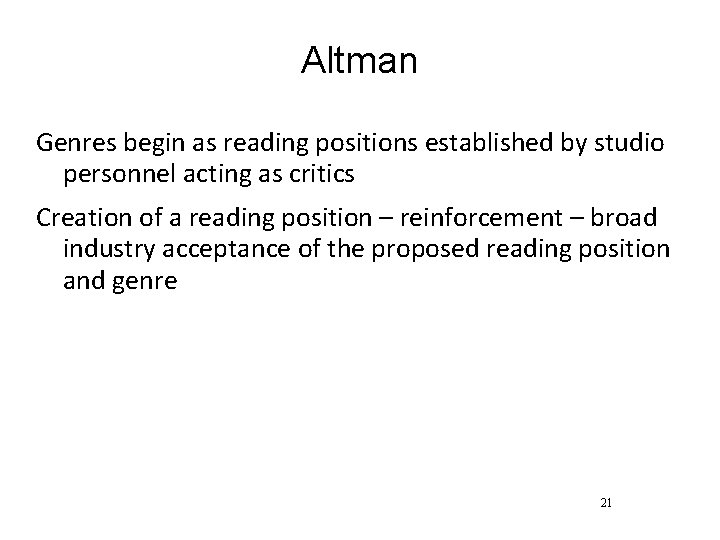 Altman

Genres begin as reading positions established by studio personnel acting as critics

Creation of a reading position – reinforcement – broad industry acceptance of the proposed reading position and genre

21